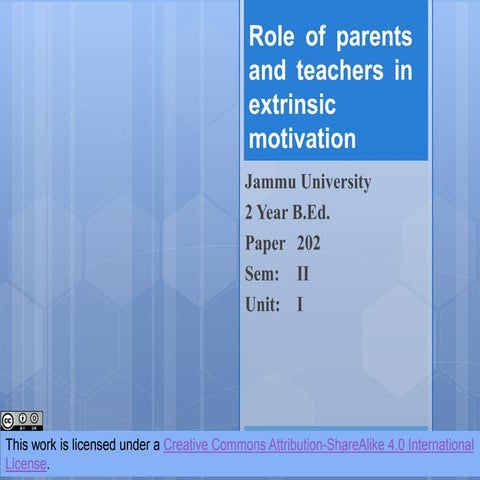 Role of parents and teachers in extrinsic motivation

Jammu University

2 Year B.Ed.

Paper 202

Sem: II

Unit: I

This work is licensed under a Creative Commons Attribution-ShareAlike 4.0 International License.